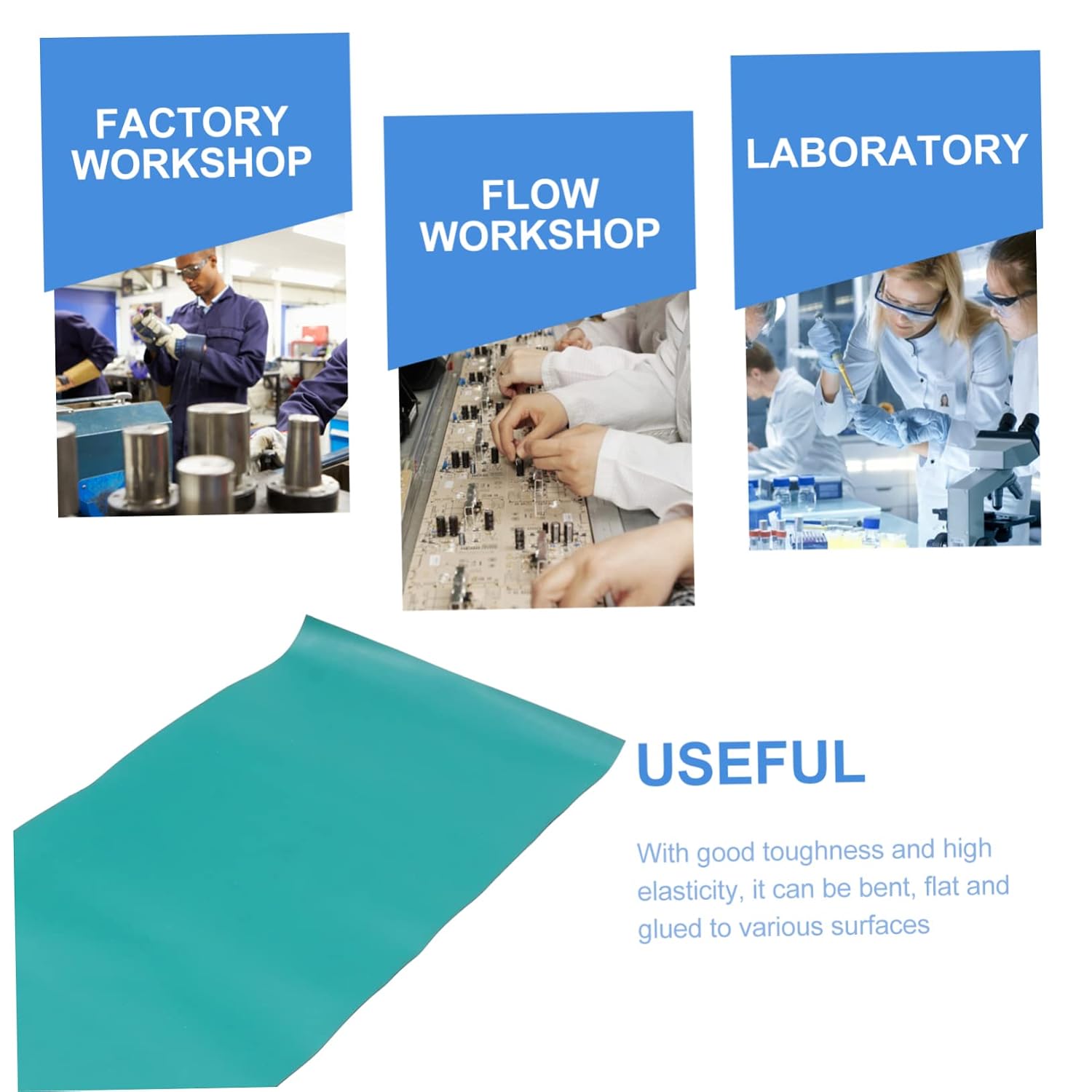 FACTORY WORKSHOP

FLOW WORKSHOP

LABORATORY

USEFUL

With good toughness and high elasticity, it can be bent, flat and glued to various surfaces